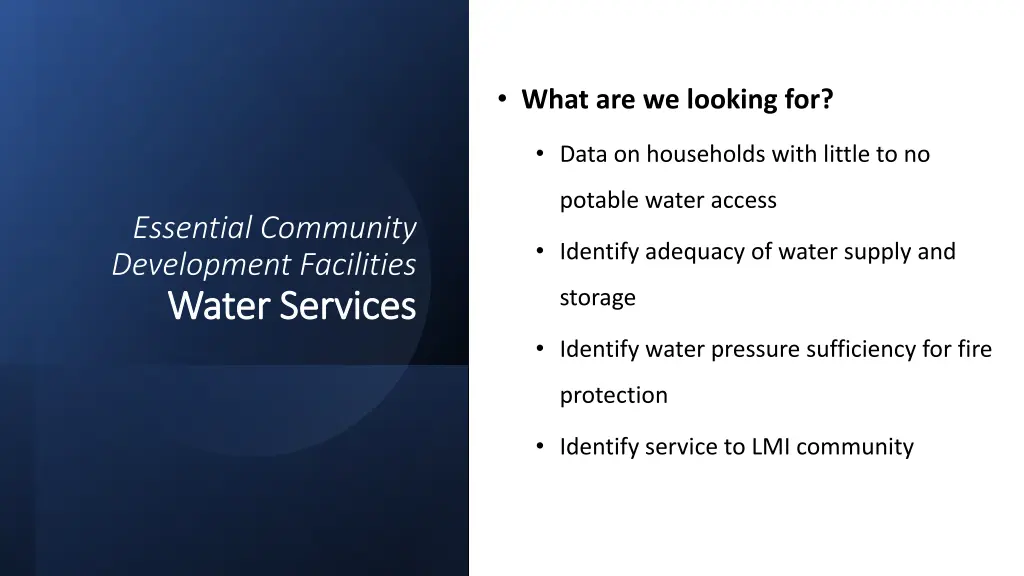 Essential Community Development Facilities
Water Services

• What are we looking for?

• Data on households with little to no potable water access

• Identify adequacy of water supply and storage

• Identify water pressure sufficiency for fire protection

• Identify service to LMI community